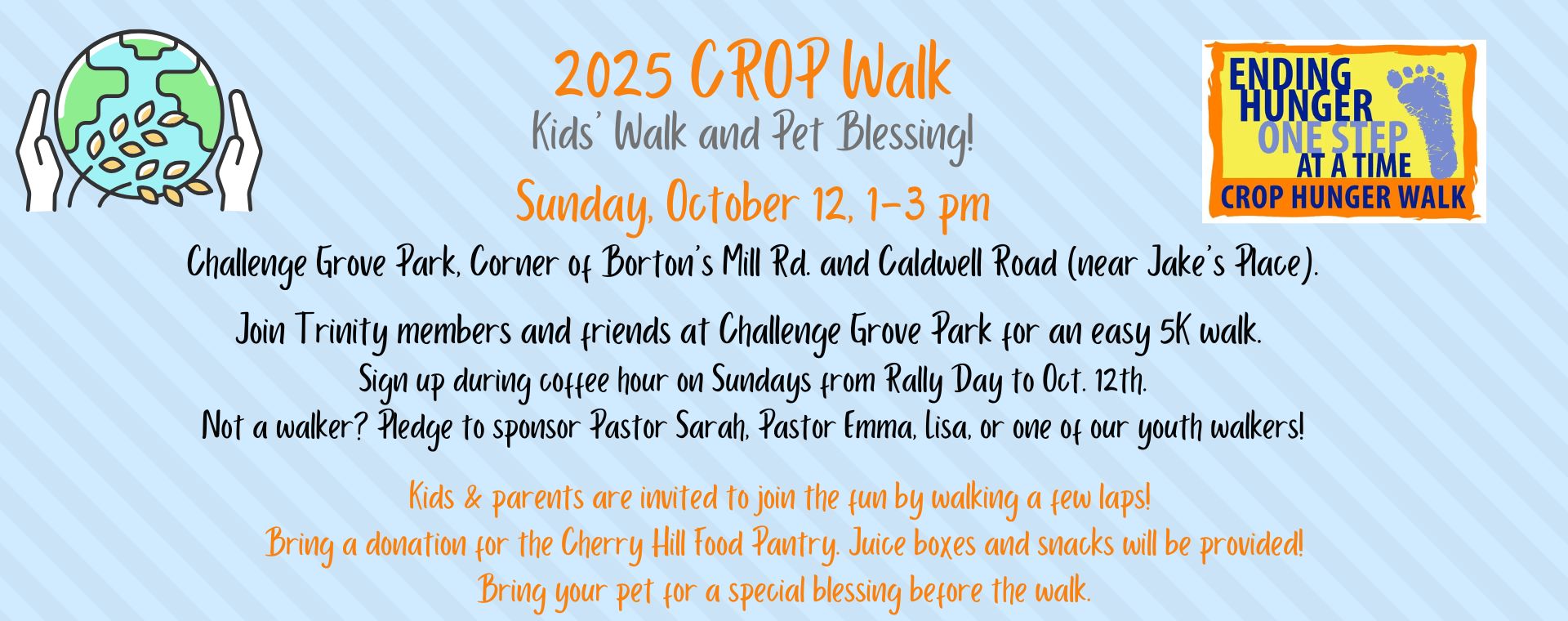 2025 CROP Walk
Kids' Walk and Pet Blessing!
Sunday, October 12, 1-3 pm

ENDING HUNGER ONE STEP AT A TIME
CROP HUNGER WALK

Challenge Grove Park, Corner of Borton's Mill Rd. and Caldwell Road (near Jake's Place).

Join Trinity members and friends at Challenge Grove Park for an easy 5K walk.
Sign up during coffee hour on Sundays from Rally Day to Oct. 12th.
Not a walker? Pledge to sponsor Pastor Sarah, Pastor Emma, Lisa, or one of our youth walkers!

Kids & parents are invited to join the fun by walking a few laps!
Bring a donation for the Cherry Hill Food Pantry. Juice boxes and snacks will be provided!
Bring your pet for a special blessing before the walk.